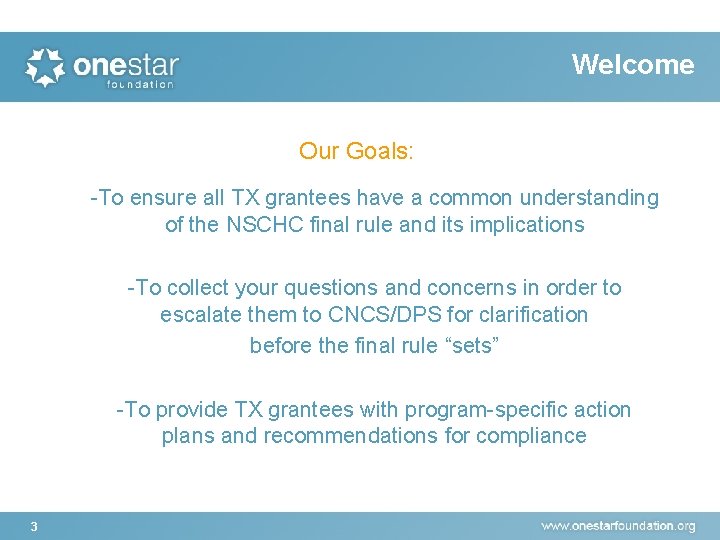 onestar
foundation

Welcome

Our Goals:

-To ensure all TX grantees have a common understanding of the NSCHC final rule and its implications

-To collect your questions and concerns in order to escalate them to CNCS/DPS for clarification before the final rule “sets”

-To provide TX grantees with program-specific action plans and recommendations for compliance

3

www.onestarfoundation.org